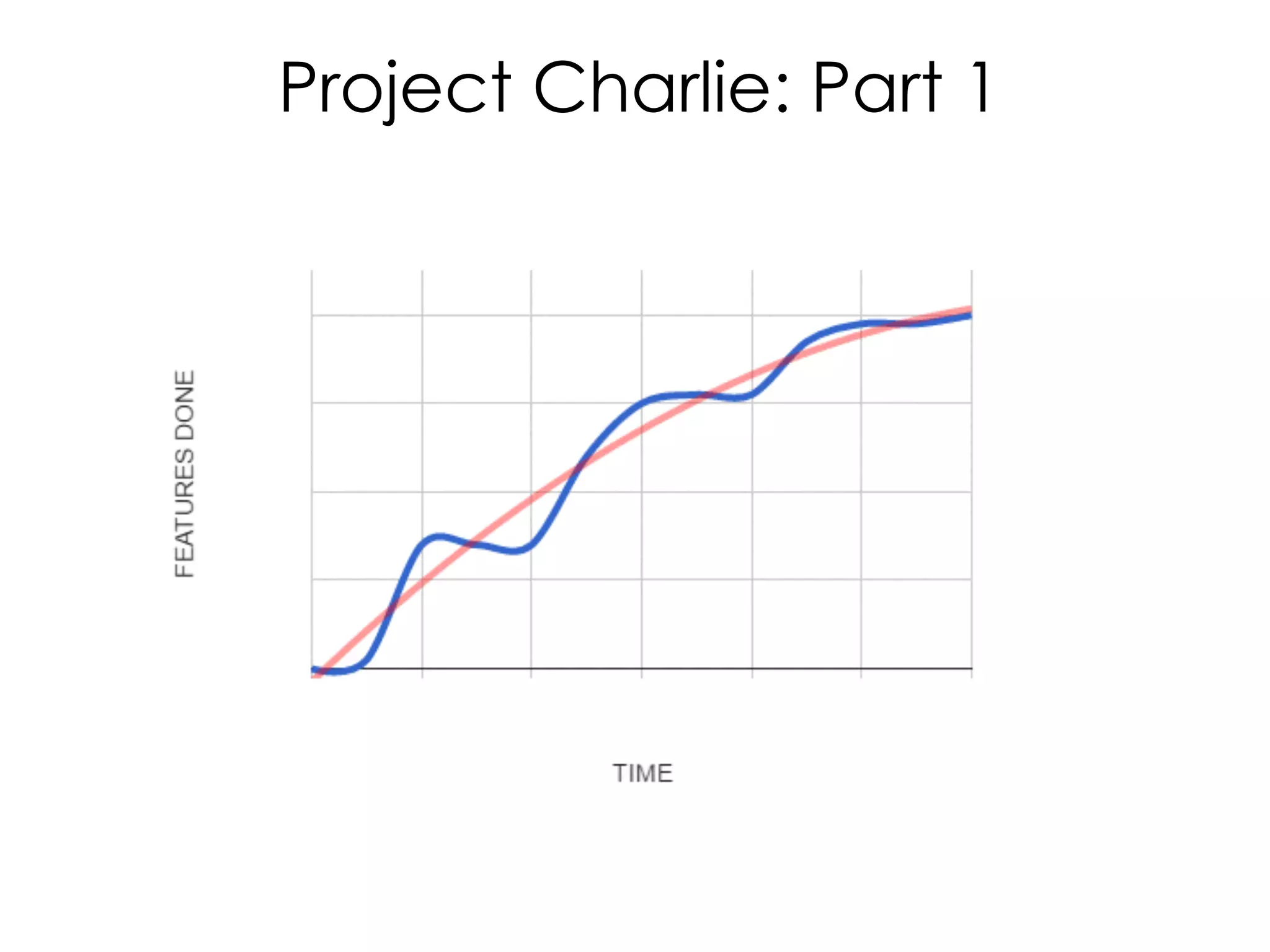 Project Charlie: Part 1

FEATURES DONE

TIME